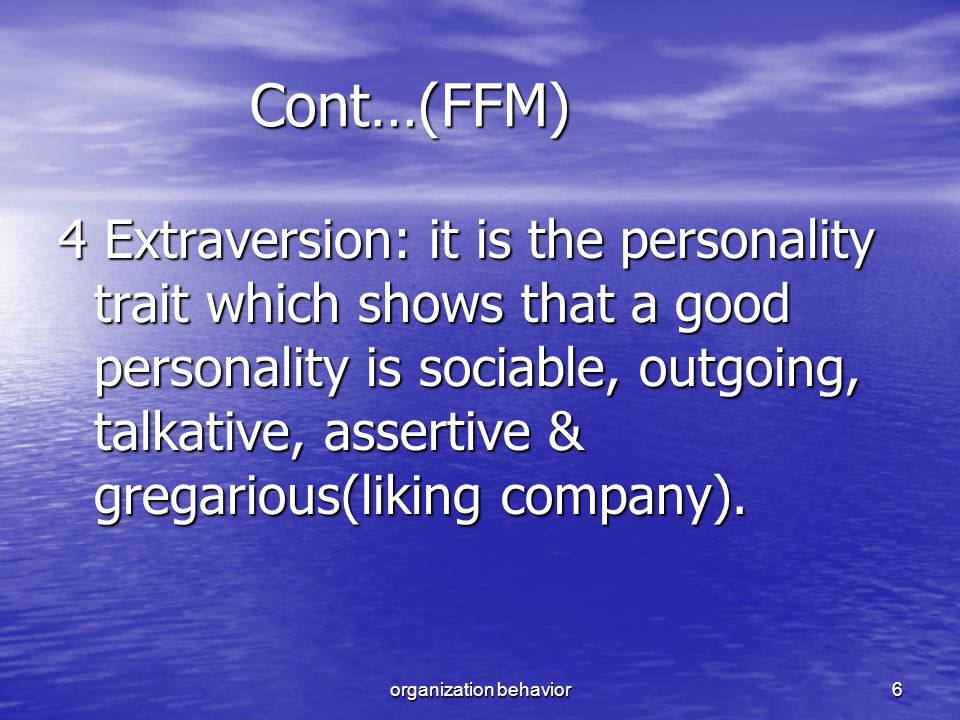 Cont…(FFM)

4 Extraversion: it is the personality trait which shows that a good personality is sociable, outgoing, talkative, assertive & gregarious(liking company).

organization behavior

6